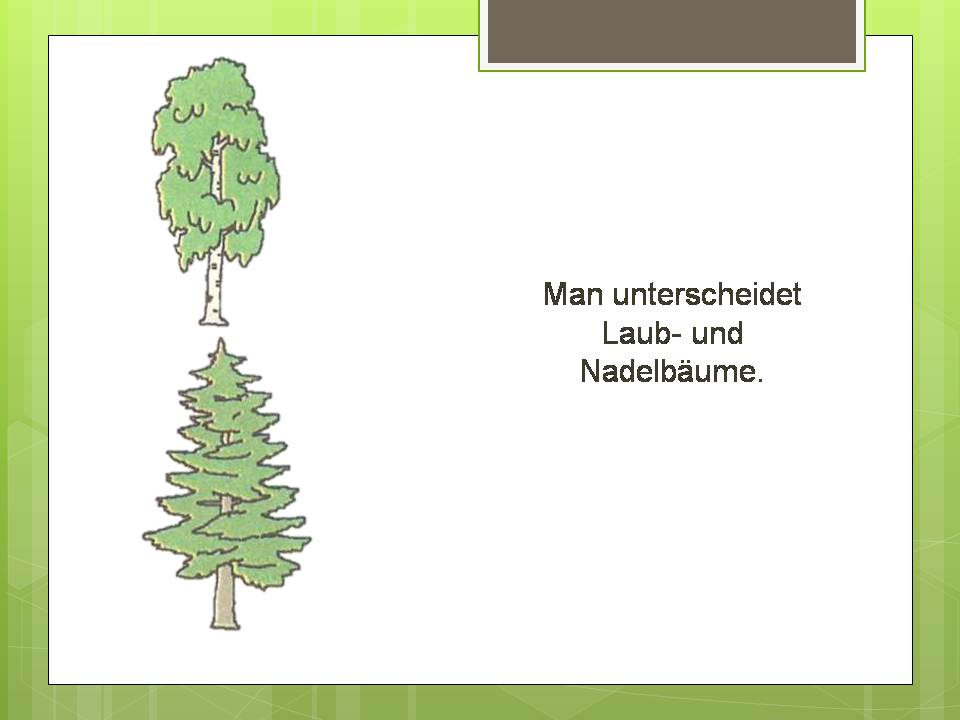 Man unterscheidet Laub- und Nadelbäume.